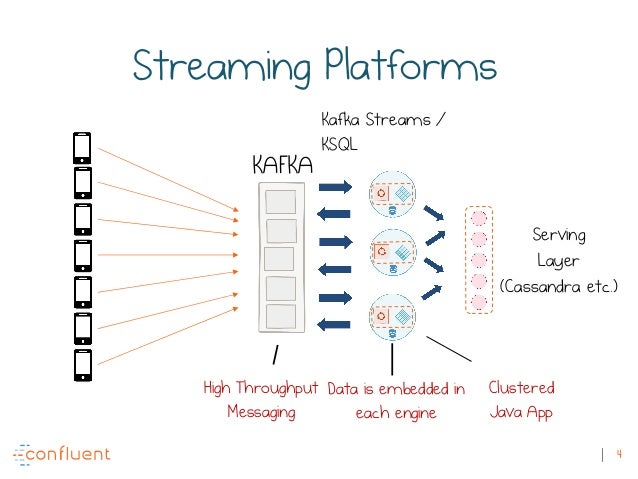 Streaming Platforms

Kafka Streams / KSQL

KAFKA

Serving Layer (Cassandra etc.)

High Throughput Messaging

Data is embedded in each engine

Clustered Java App

confluent

| 4